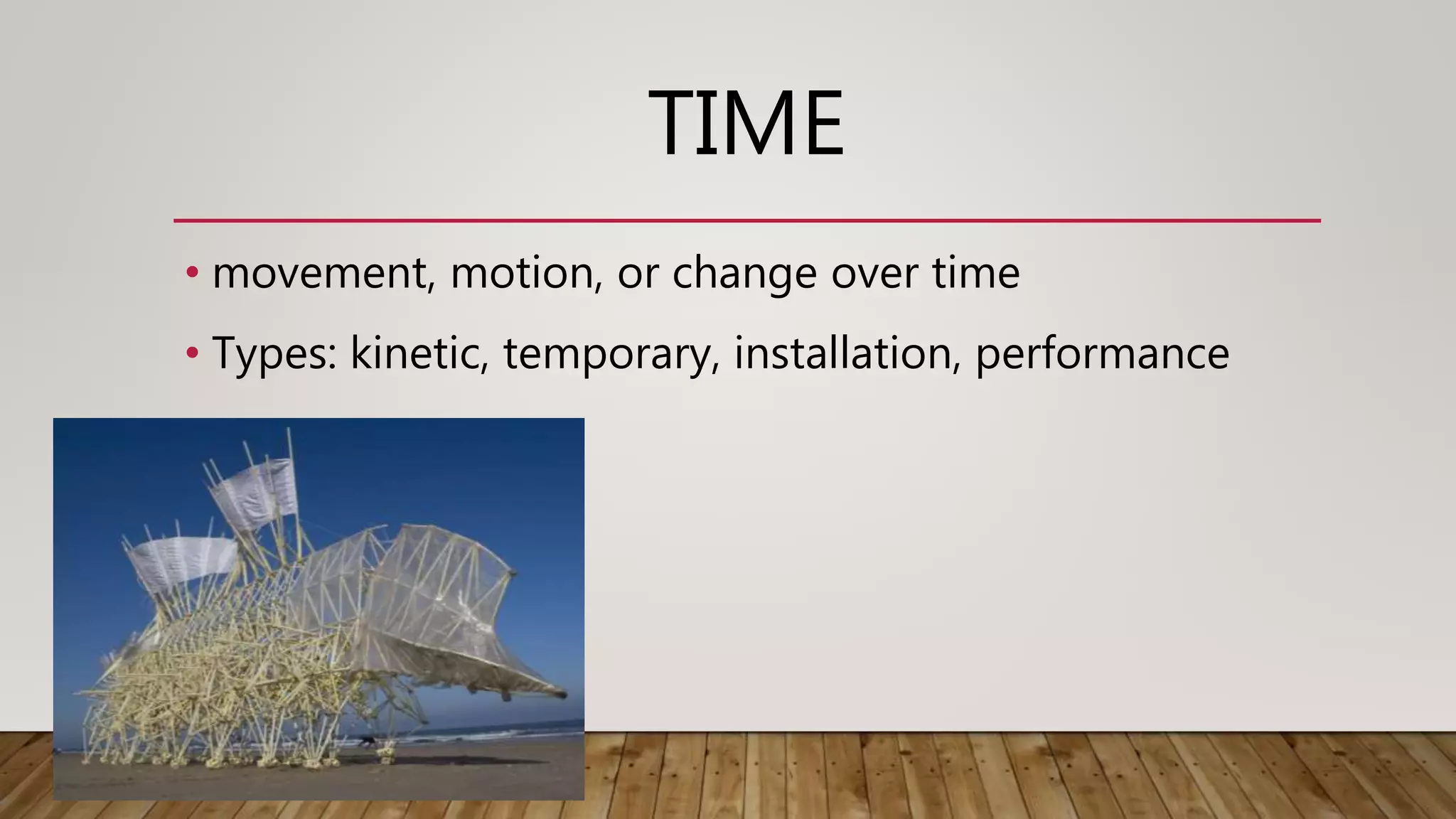 TIME

• movement, motion, or change over time

• Types: kinetic, temporary, installation, performance